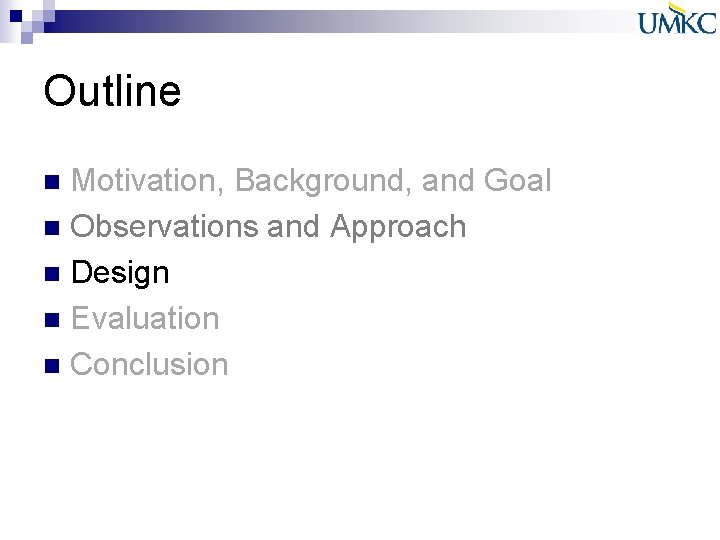 UMKC

Outline

Motivation, Background, and Goal
Observations and Approach
Design
Evaluation
Conclusion